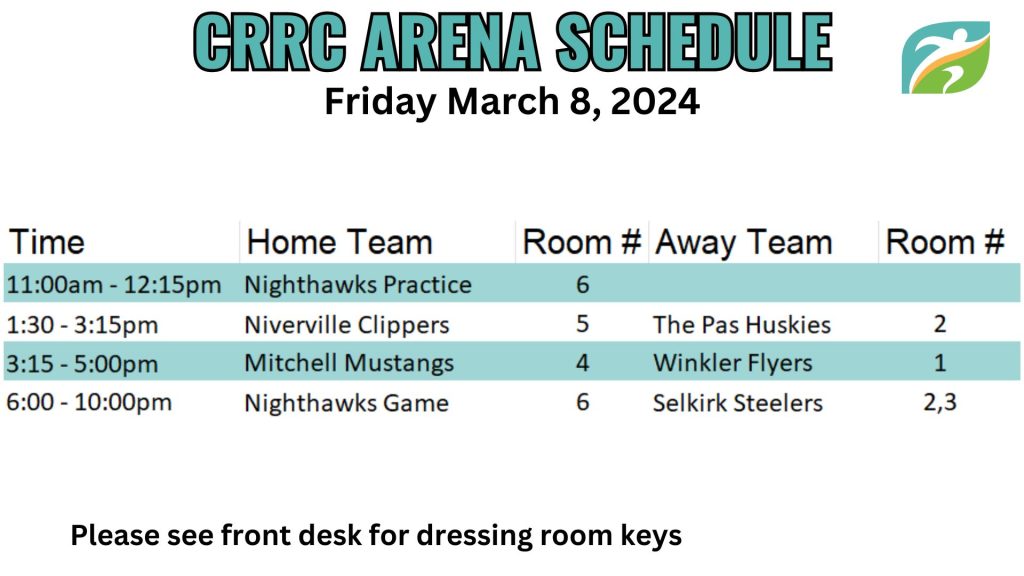 CRRC ARENA SCHEDULE
Friday March 8, 2024

| Time | Home Team | Room # | Away Team | Room # |
|---|---|---|---|---|
| 11:00am - 12:15pm | Nighthawks Practice | 6 | | |
| 1:30 - 3:15pm | Niverville Clippers | 5 | The Pas Huskies | 2 |
| 3:15 - 5:00pm | Mitchell Mustangs | 4 | Winkler Flyers | 1 |
| 6:00 - 10:00pm | Nighthawks Game | 6 | Selkirk Steelers | 2,3 |

Please see front desk for dressing room keys